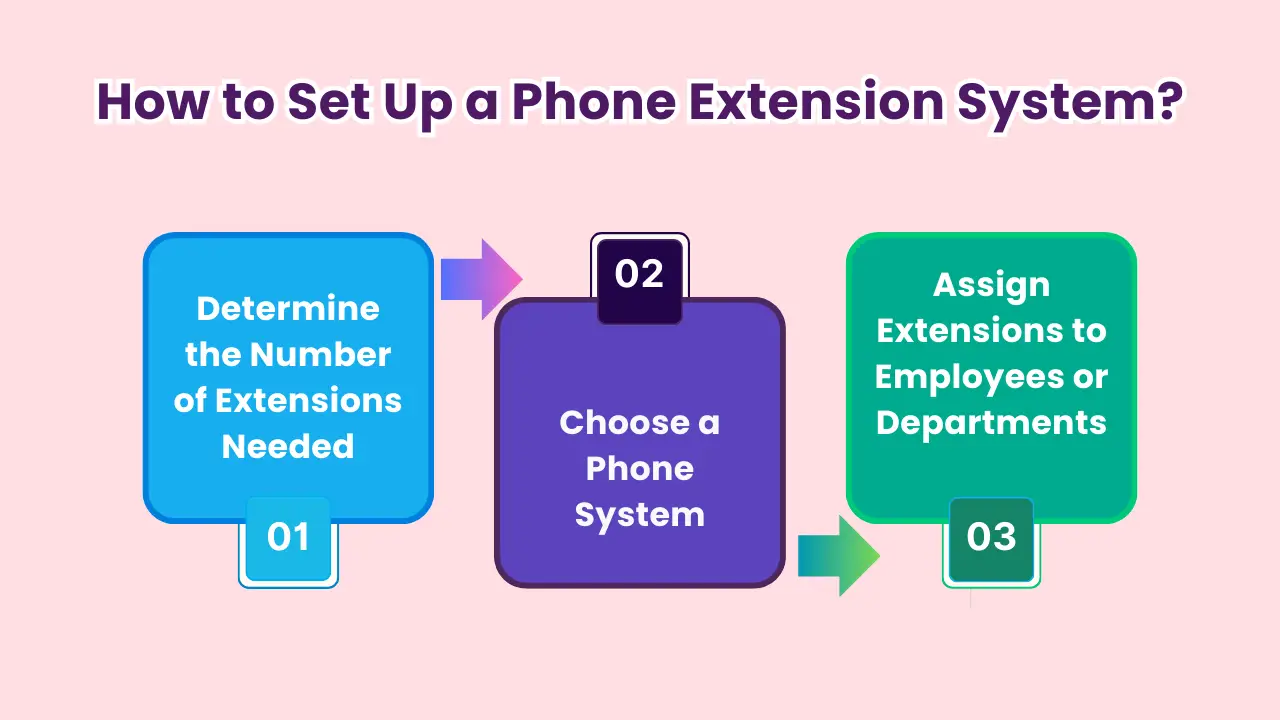 How to Set Up a Phone Extension System?

Determine the Number of Extensions Needed

01

02

Choose a Phone System

Assign Extensions to Employees or Departments

03